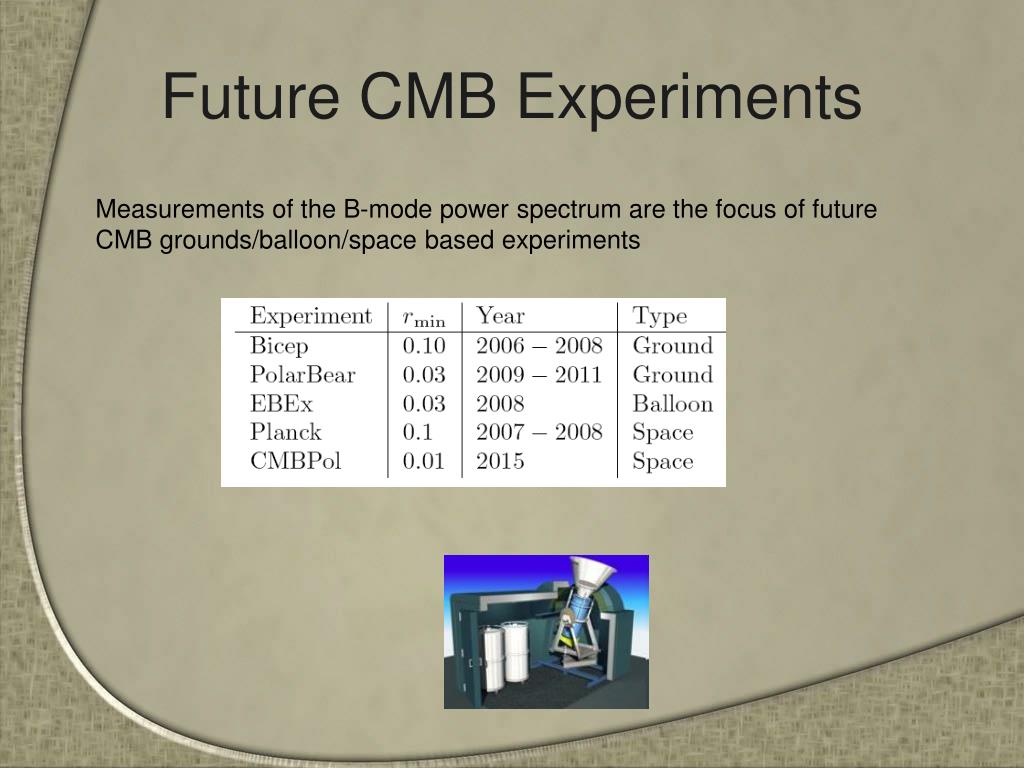 Future CMB Experiments

Measurements of the B-mode power spectrum are the focus of future CMB grounds/balloon/space based experiments

| Experiment | $r_{\min}$ | Year | Type |
|---|---|---|---|
| Bicep | 0.10 | 2006 – 2008 | Ground |
| PolarBear | 0.03 | 2009 – 2011 | Ground |
| EBEx | 0.03 | 2008 | Balloon |
| Planck | 0.1 | 2007 – 2008 | Space |
| CMBPol | 0.01 | 2015 | Space |